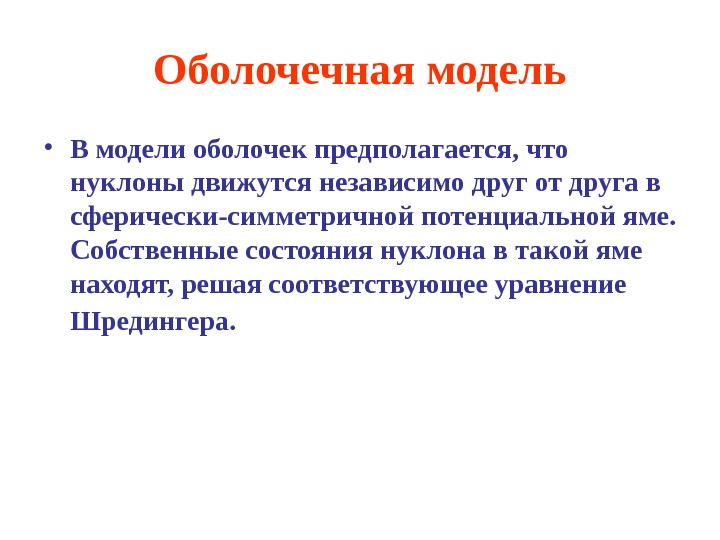 Оболочечная модель

• В модели оболочек предполагается, что нуклоны движутся независимо друг от друга в сферически-симметричной потенциальной яме. Собственные состояния нуклона в такой яме находят, решая соответствующее уравнение Шредингера.